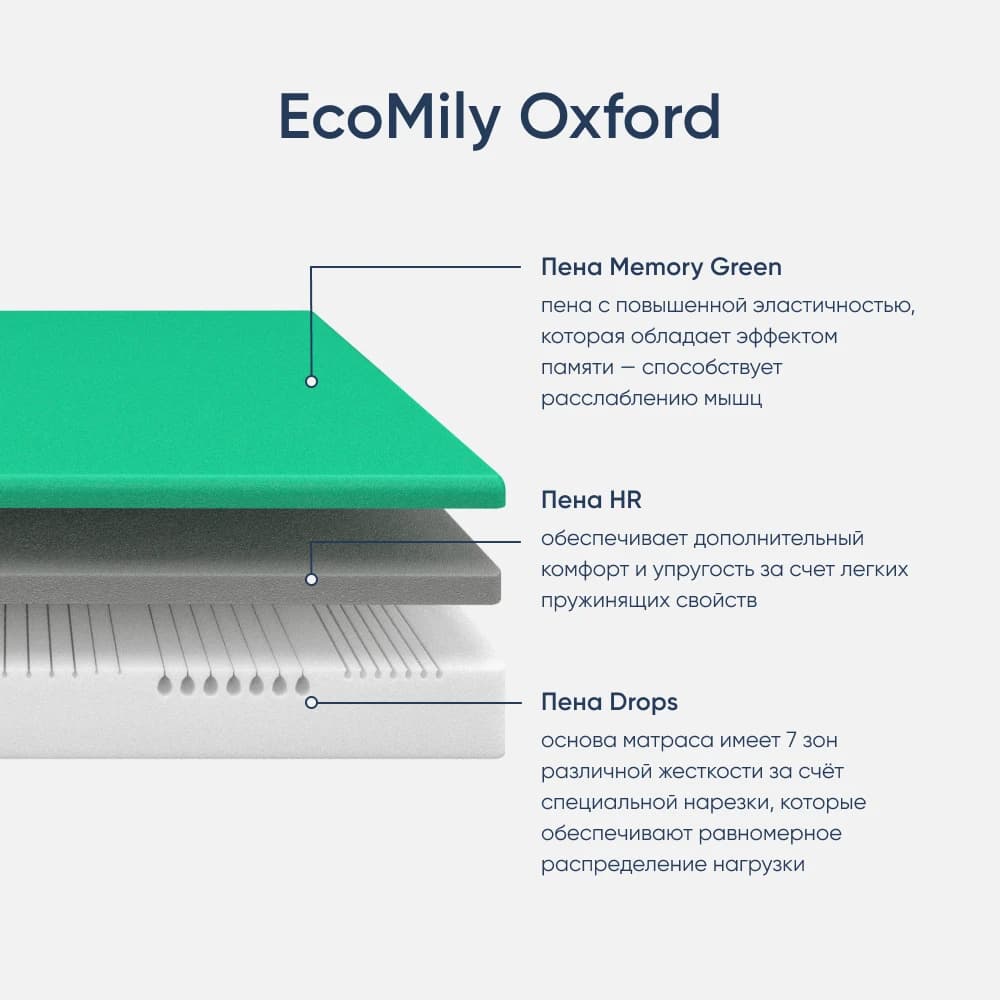 EcoMily Oxford

Пена Memory Green

пена с повышенной эластичностью, которая обладает эффектом памяти — способствует расслаблению мышц

Пена HR

обеспечивает дополнительный комфорт и упругость за счет легких пружинящих свойств

Пена Drops

основа матраса имеет 7 зон различной жесткости за счёт специальной нарезки, которые обеспечивают равномерное распределение нагрузки